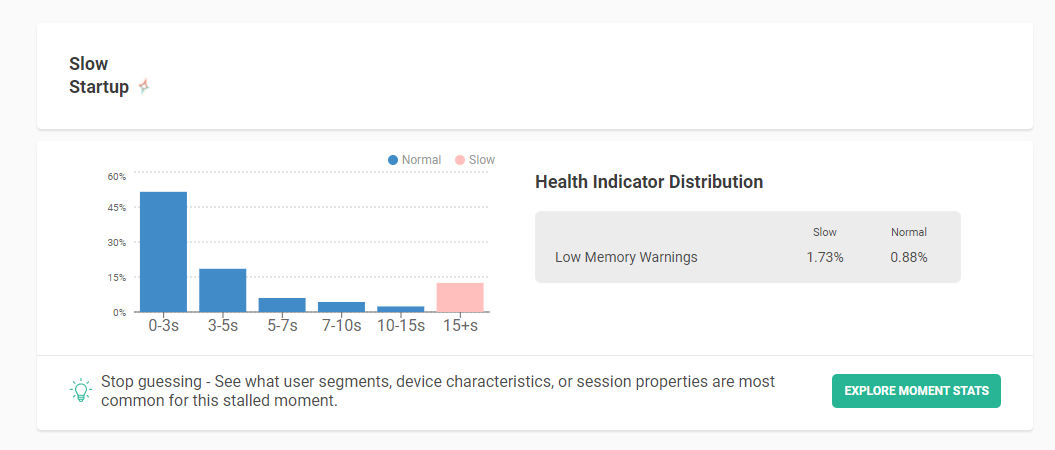 Slow Startup

Normal Slow

60%
45%
30%
15%
0%

0-3s 3-5s 5-7s 7-10s 10-15s 15+s

Health Indicator Distribution

| | Slow | Normal |
|---|---|---|
| Low Memory Warnings | 1.73% | 0.88% |

Stop guessing - See what user segments, device characteristics, or session properties are most common for this stalled moment.

EXPLORE MOMENT STATS